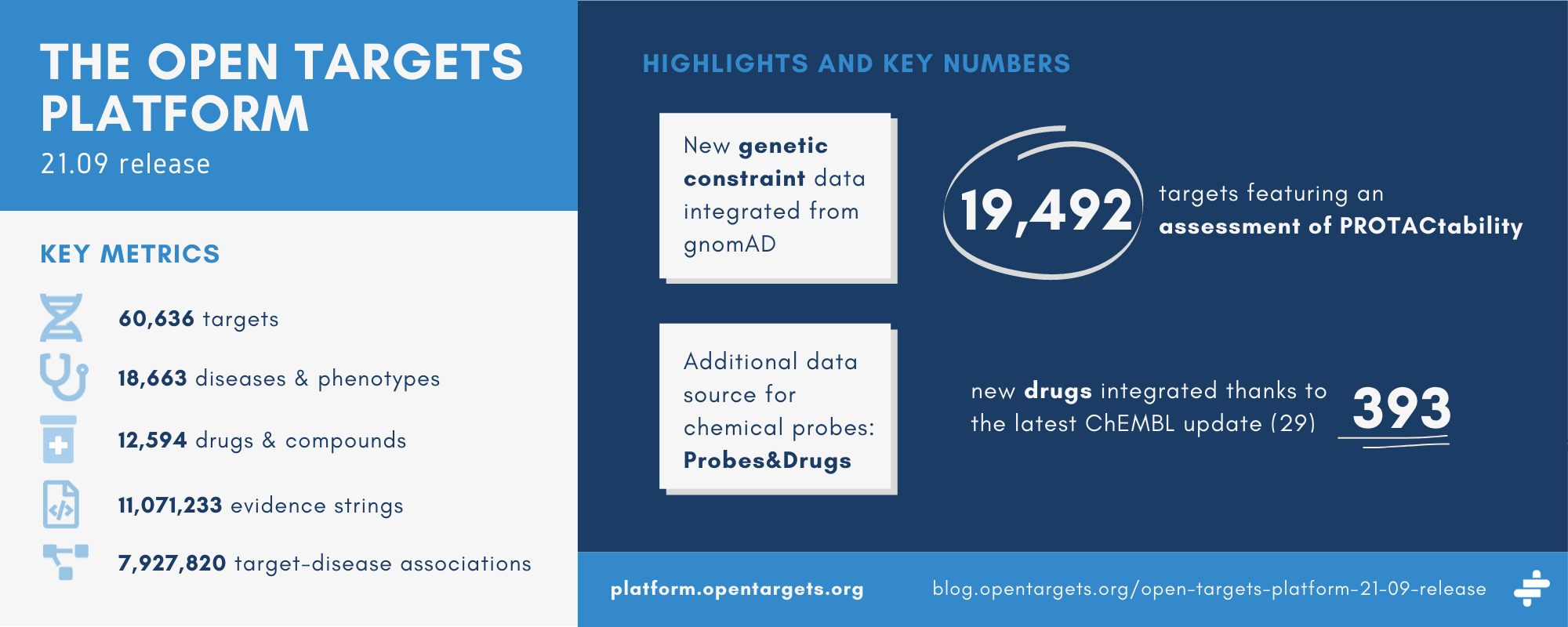 THE OPEN TARGETS PLATFORM
21.09 release

KEY METRICS

60,636 targets

18,663 diseases & phenotypes

12,594 drugs & compounds

11,071,233 evidence strings

7,927,820 target-disease associations

HIGHLIGHTS AND KEY NUMBERS

New genetic constraint data integrated from gnomAD

19,492 targets featuring an assessment of PROTACtability

Additional data source for chemical probes: Probes&Drugs

new drugs integrated thanks to the latest ChEMBL update (29) 393

platform.opentargets.org

blog.opentargets.org/open-targets-platform-21-09-release